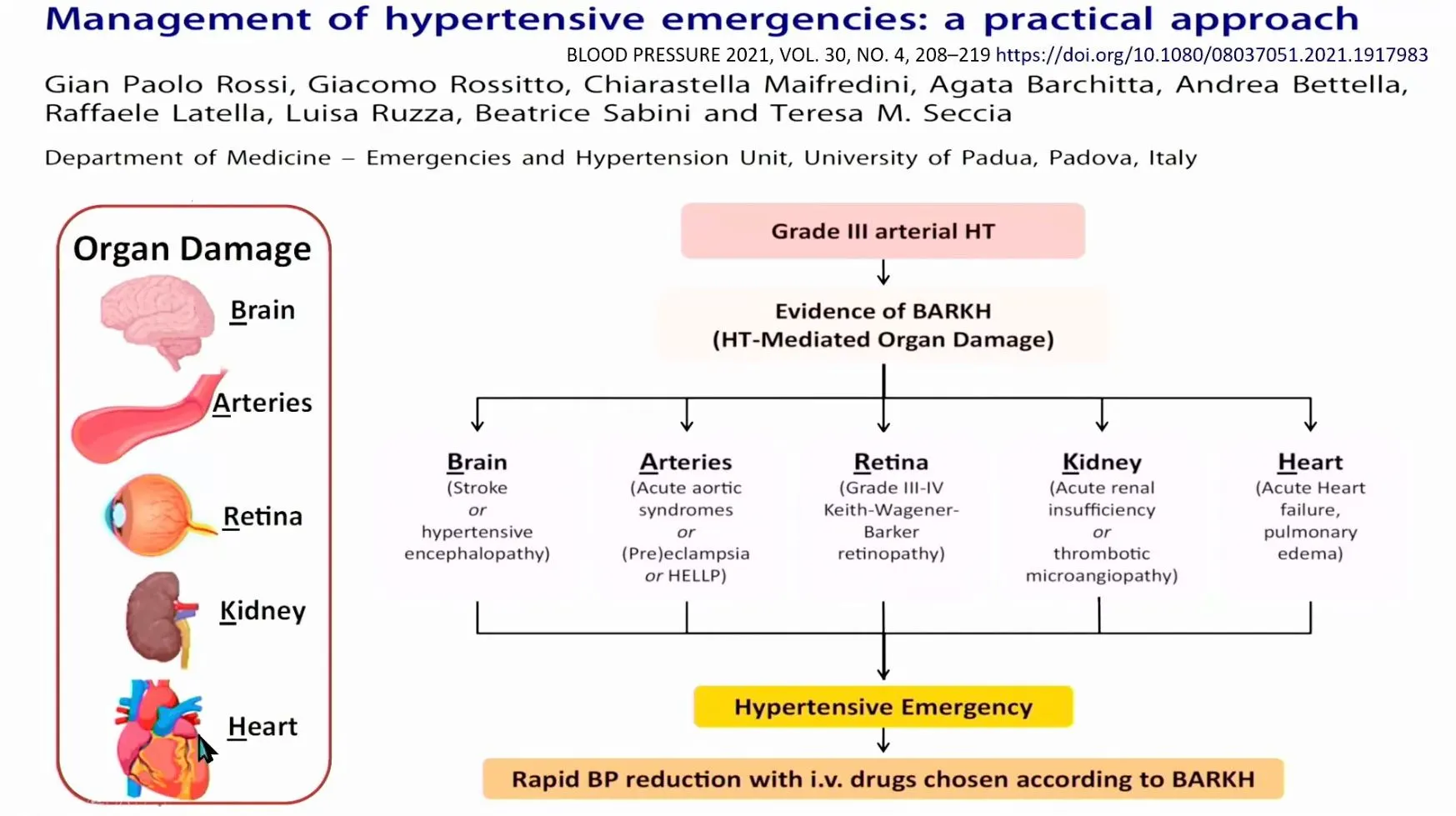 Management of hypertensive emergencies: a practical approach

BLOOD PRESSURE 2021, VOL. 30, NO. 4, 208–219 https://doi.org/10.1080/08037051.2021.1917983

Gian Paolo Rossi, Giacomo Rossitto, Chiarastella Maifredini, Agata Barchitta, Andrea Bettella, Raffaele Latella, Luisa Ruzza, Beatrice Sabini and Teresa M. Seccia

Department of Medicine – Emergencies and Hypertension Unit, University of Padua, Padova, Italy

Organ Damage

Brain

Arteries

Retina

Kidney

Heart

Grade III arterial HT

Evidence of BARKH
(HT-Mediated Organ Damage)

Brain
(Stroke
or
hypertensive
encephalopathy)

Arteries
(Acute aortic
syndromes
or
(Pre)eclampsia
or HELLP)

Retina
(Grade III-IV
Keith-Wagener-Barker
retinopathy)

Kidney
(Acute renal
insufficiency
or
thrombotic
microangiopathy)

Heart
(Acute Heart
failure,
pulmonary
edema)

Hypertensive Emergency

Rapid BP reduction with i.v. drugs chosen according to BARKH